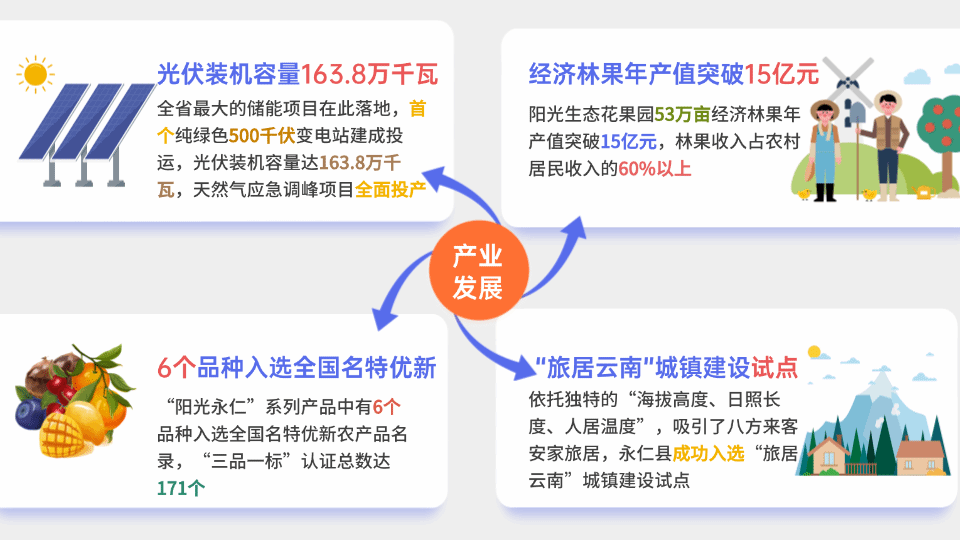 光伏装机容量163.8万千瓦

全省最大的储能项目在此落地，首个纯绿色500千伏变电站建成投运，光伏装机容量达163.8万千瓦，天然气应急调峰项目全面投产

经济林果年产值突破15亿元

阳光生态花果园53万亩经济林果年产值突破15亿元，林果收入占农村居民收入的60%以上

产业发展

6个品种入选全国名特优新

“阳光永仁”系列产品中有6个品种入选全国名特优新农产品名录，“三品一标”认证总数达171个

“旅居云南”城镇建设试点

依托独特的“海拔高度、日照长度、人居温度”，吸引了八方来客安家旅居，永仁县成功入选“旅居云南”城镇建设试点